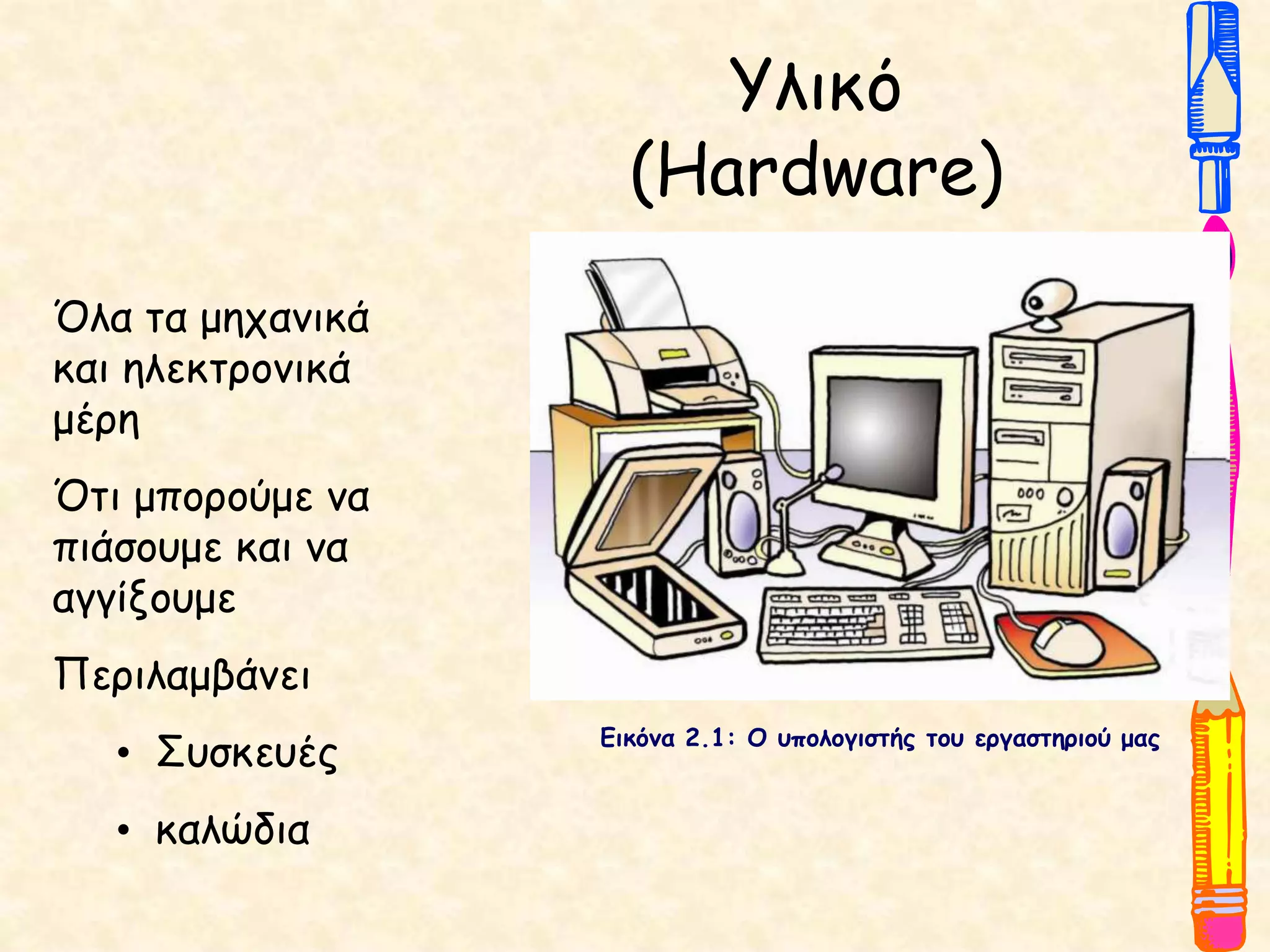 Υλικό
(Hardware)

Όλα τα μηχανικά και ηλεκτρονικά μέρη

Ότι μπορούμε να πιάσουμε και να αγγίξουμε

Περιλαμβάνει

• Συσκευές

• καλώδια

Εικόνα 2.1: Ο υπολογιστής του εργαστηριού μας